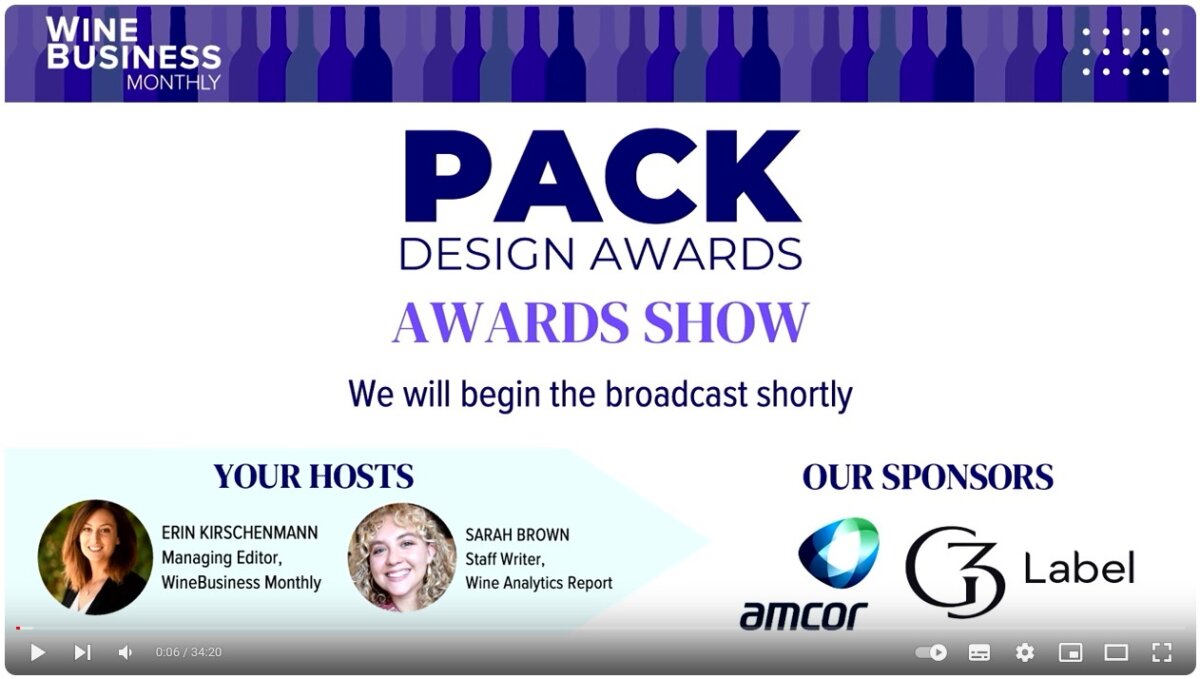 WINE BUSINESS MONTHLY

PACK
DESIGN AWARDS
AWARDS SHOW

We will begin the broadcast shortly

YOUR HOSTS

ERIN KIRSCHENMANN
Managing Editor,
WineBusiness Monthly

SARAH BROWN
Staff Writer,
Wine Analytics Report

OUR SPONSORS

amcor

G3 Label

0:06 / 34:20